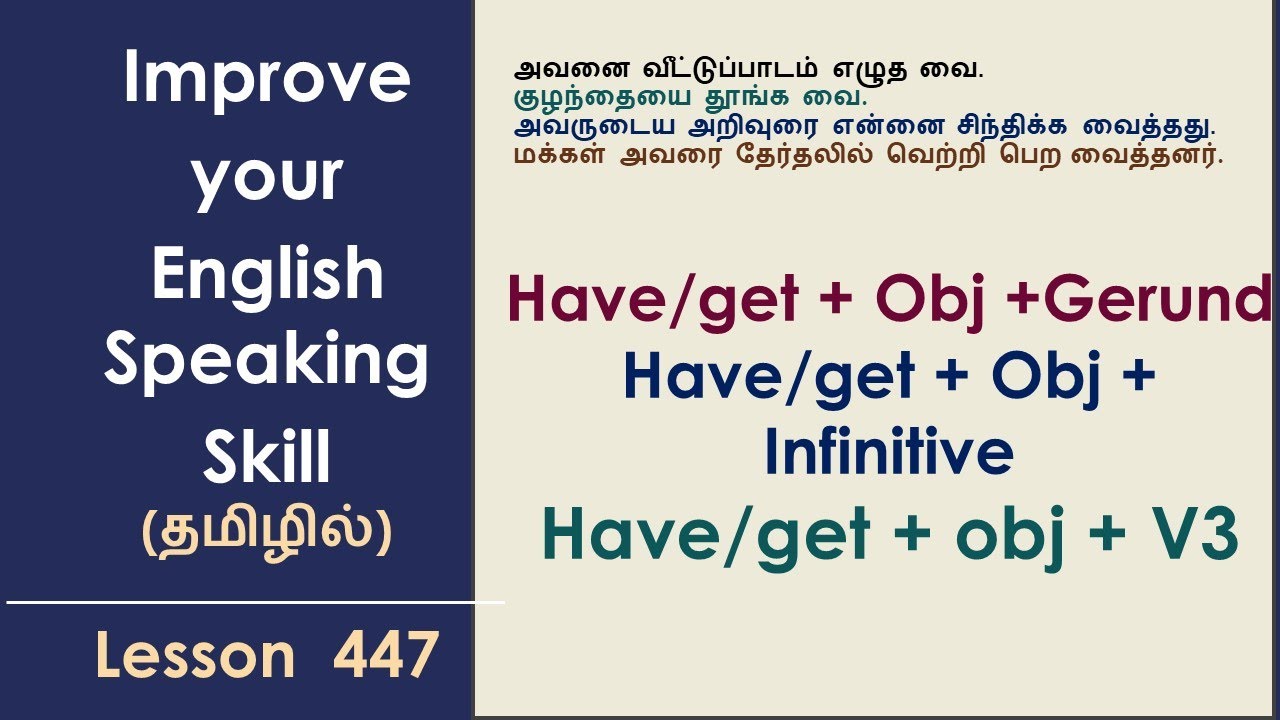 Improve your English Speaking Skill (தமிழில்)

Lesson 447

அவனை வீட்டுப்பாடம் எழுத வை.
குழந்தையை தூங்க வை.
அவருடைய அறிவுரை என்னை சிந்திக்க வைத்தது.
மக்கள் அவரை தேர்தலில் வெற்றி பெற வைத்தனர்.

Have/get + Obj +Gerund
Have/get + Obj + Infinitive
Have/get + obj + V3